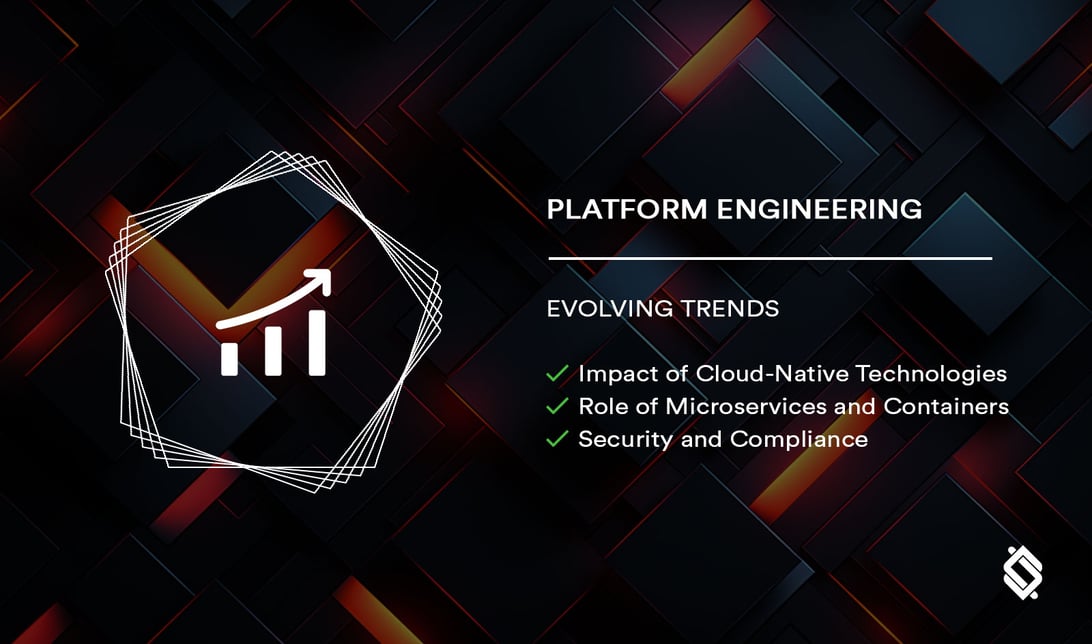 PLATFORM ENGINEERING

EVOLVING TRENDS

✓ Impact of Cloud-Native Technologies
✓ Role of Microservices and Containers
✓ Security and Compliance